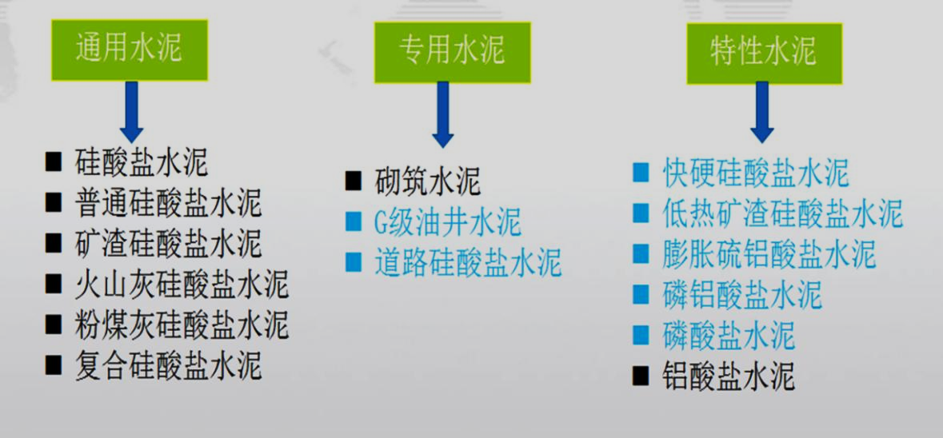 通用水泥

■ 硅酸盐水泥
■ 普通硅酸盐水泥
■ 矿渣硅酸盐水泥
■ 火山灰硅酸盐水泥
■ 粉煤灰硅酸盐水泥
■ 复合硅酸盐水泥

专用水泥

■ 砌筑水泥
■ G级油井水泥
■ 道路硅酸盐水泥

特性水泥

■ 快硬硅酸盐水泥
■ 低热矿渣硅酸盐水泥
■ 膨胀硫铝酸盐水泥
■ 磷铝酸盐水泥
■ 磷酸盐水泥
■ 铝酸盐水泥